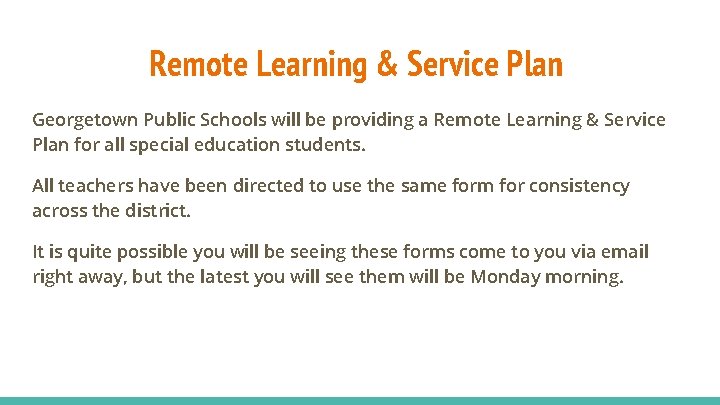 Remote Learning & Service Plan

Georgetown Public Schools will be providing a Remote Learning & Service Plan for all special education students.

All teachers have been directed to use the same form for consistency across the district.

It is quite possible you will be seeing these forms come to you via email right away, but the latest you will see them will be Monday morning.